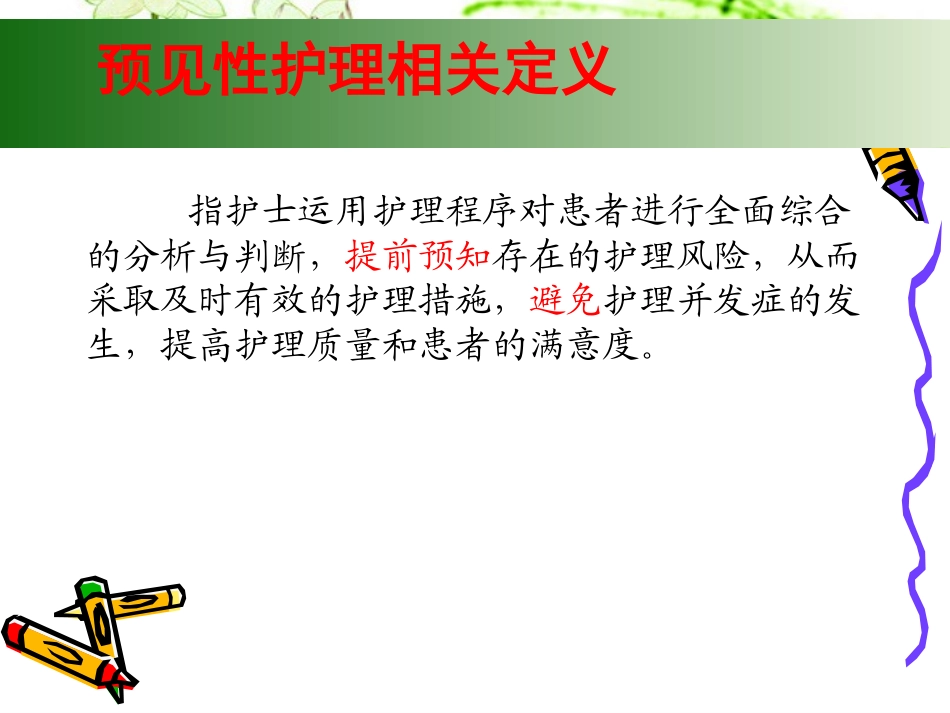 预见性护理相关定义

指护士运用护理程序对患者进行全面综合的分析与判断，提前预知存在的护理风险，从而采取及时有效的护理措施，避免护理并发症的发生，提高护理质量和患者的满意度。